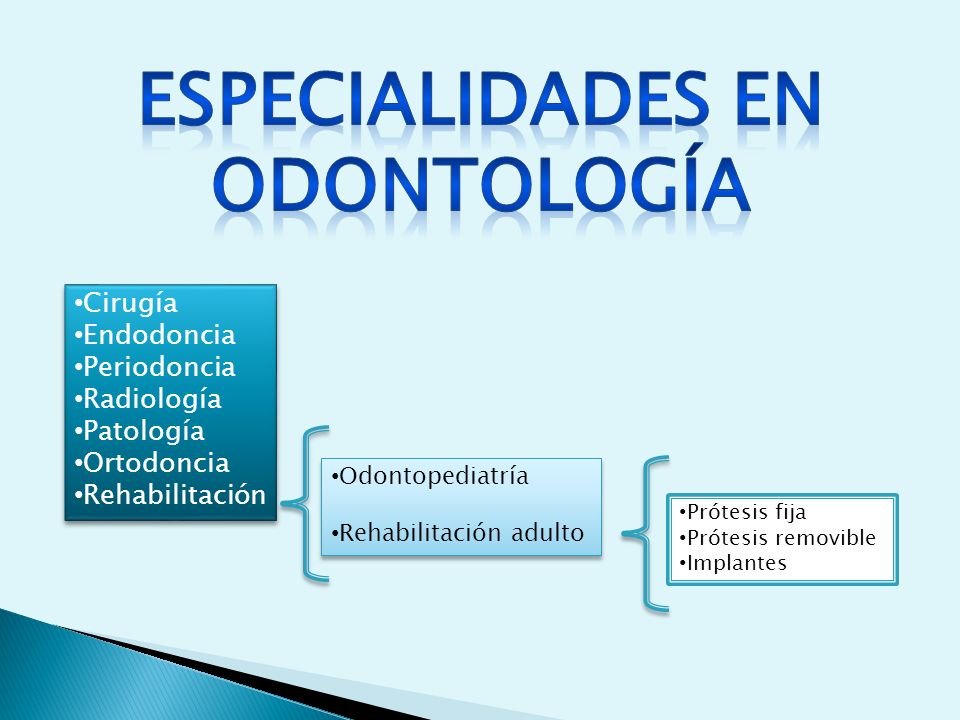 ESPECIALIDADES EN ODONTOLOGÍA

•Cirugía
•Endodoncia
•Periodoncia
•Radiología
•Patología
•Ortodoncia
•Rehabilitación

•Odontopediatría

•Rehabilitación adulto

•Prótesis fija
•Prótesis removible
•Implantes